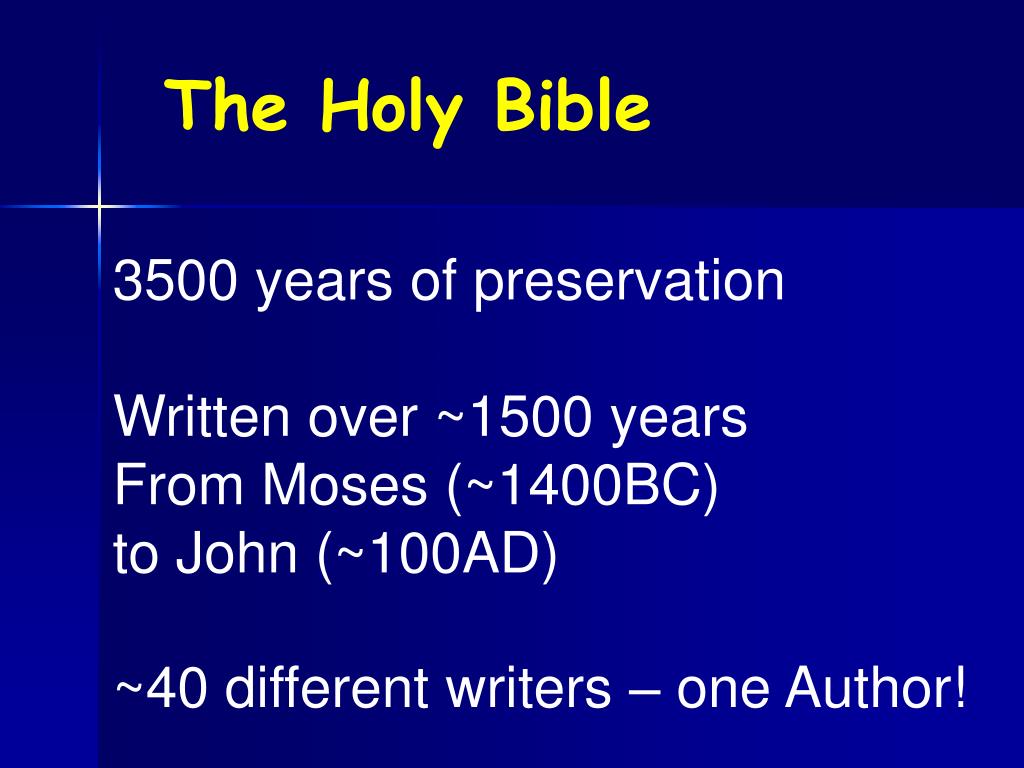 The Holy Bible

3500 years of preservation

Written over ~1500 years
From Moses (~1400BC)
to John (~100AD)

~40 different writers – one Author!